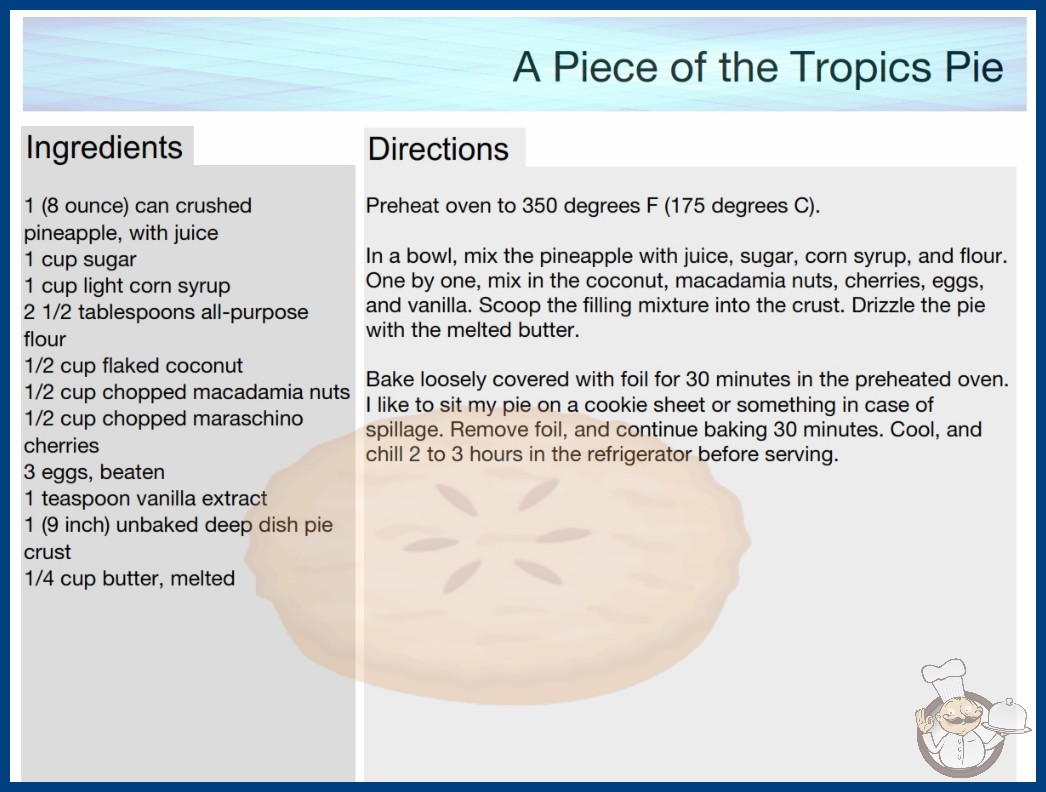 A Piece of the Tropics Pie

Ingredients

1 (8 ounce) can crushed pineapple, with juice
1 cup sugar
1 cup light corn syrup
2 1/2 tablespoons all-purpose flour
1/2 cup flaked coconut
1/2 cup chopped macadamia nuts
1/2 cup chopped maraschino cherries
3 eggs, beaten
1 teaspoon vanilla extract
1 (9 inch) unbaked deep dish pie crust
1/4 cup butter, melted

Directions

Preheat oven to 350 degrees F (175 degrees C).

In a bowl, mix the pineapple with juice, sugar, corn syrup, and flour. One by one, mix in the coconut, macadamia nuts, cherries, eggs, and vanilla. Scoop the filling mixture into the crust. Drizzle the pie with the melted butter.

Bake loosely covered with foil for 30 minutes in the preheated oven. I like to sit my pie on a cookie sheet or something in case of spillage. Remove foil, and continue baking 30 minutes. Cool, and chill 2 to 3 hours in the refrigerator before serving.